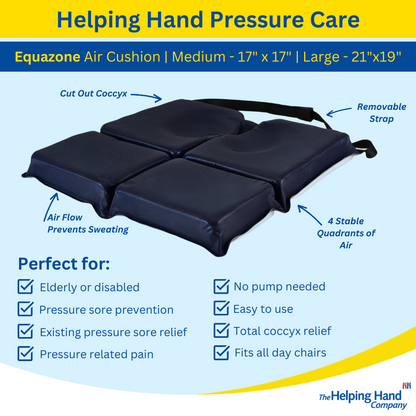 Helping Hand Pressure Care

Equazone Air Cushion | Medium - 17" x 17" | Large - 21"x19"

Cut Out Coccyx

Removable Strap

Air Flow Prevents Sweating

4 Stable Quadrants of Air

Perfect for:

Elderly or disabled

Pressure sore prevention

Existing pressure sore relief

Pressure related pain

No pump needed

Easy to use

Total coccyx relief

Fits all day chairs

The Helping Hand Company